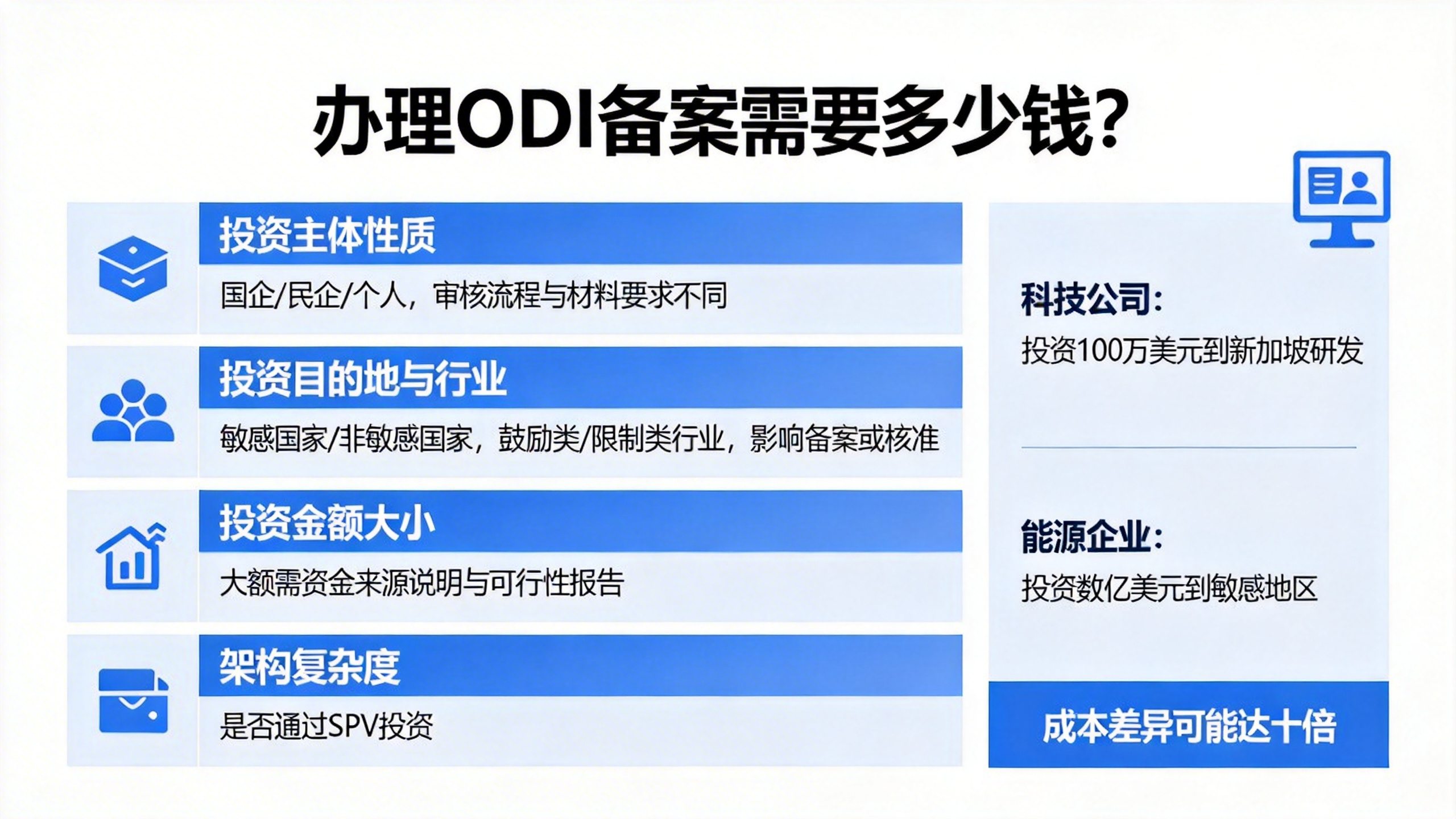 办理ODI备案需要多少钱?

投资主体性质

国企/民企/个人，审核流程与材料要求不同

投资目的地与行业

敏感国家/非敏感国家，鼓励类/限制类行业，影响备案或核准

投资金额大小

大额需资金来源说明与可行性报告

架构复杂度

是否通过SPV投资

科技公司:

投资100万美元到新加坡研发

能源企业:

投资数亿美元到敏感地区

成本差异可能达十倍